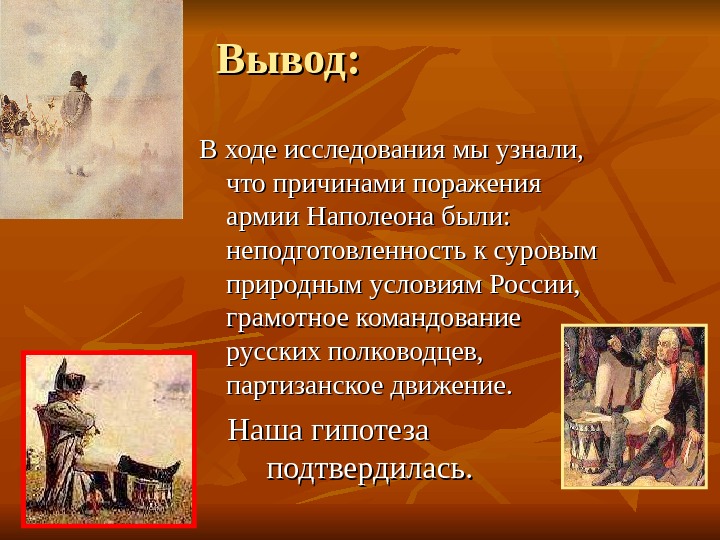 Вывод:

В ходе исследования мы узнали, что причинами поражения армии Наполеона были: неподготовленность к суровым природным условиям России, грамотное командование русских полководцев, партизанское движение.

Наша гипотеза подтвердилась.